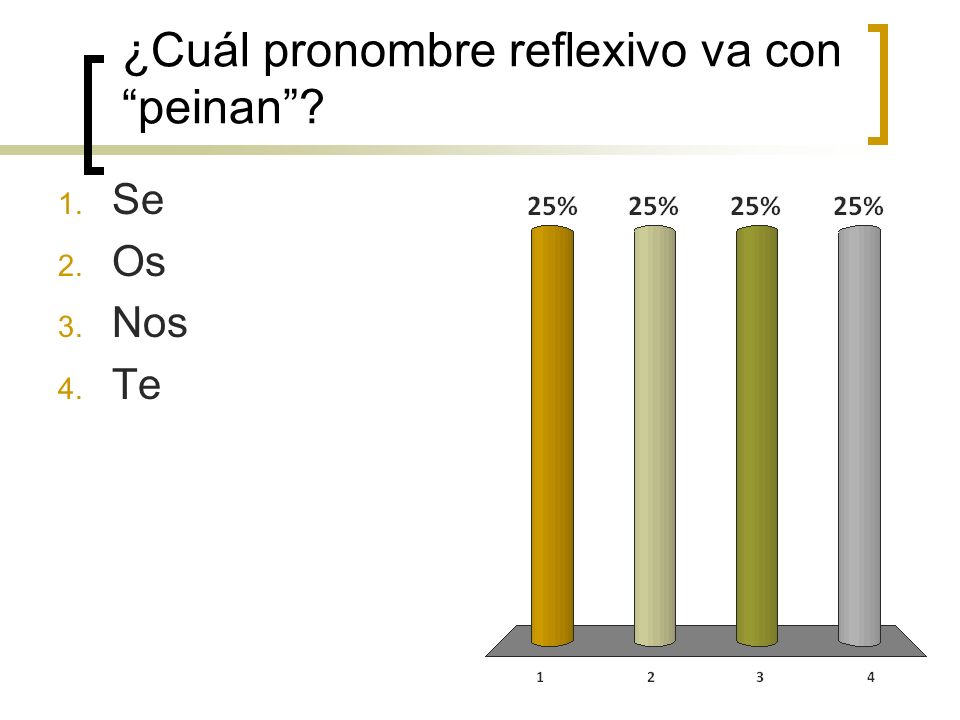 ¿Cuál pronombre reflexivo va con “peinan”?

1. Se
2. Os
3. Nos
4. Te

25%
25%
25%
25%

1
2
3
4